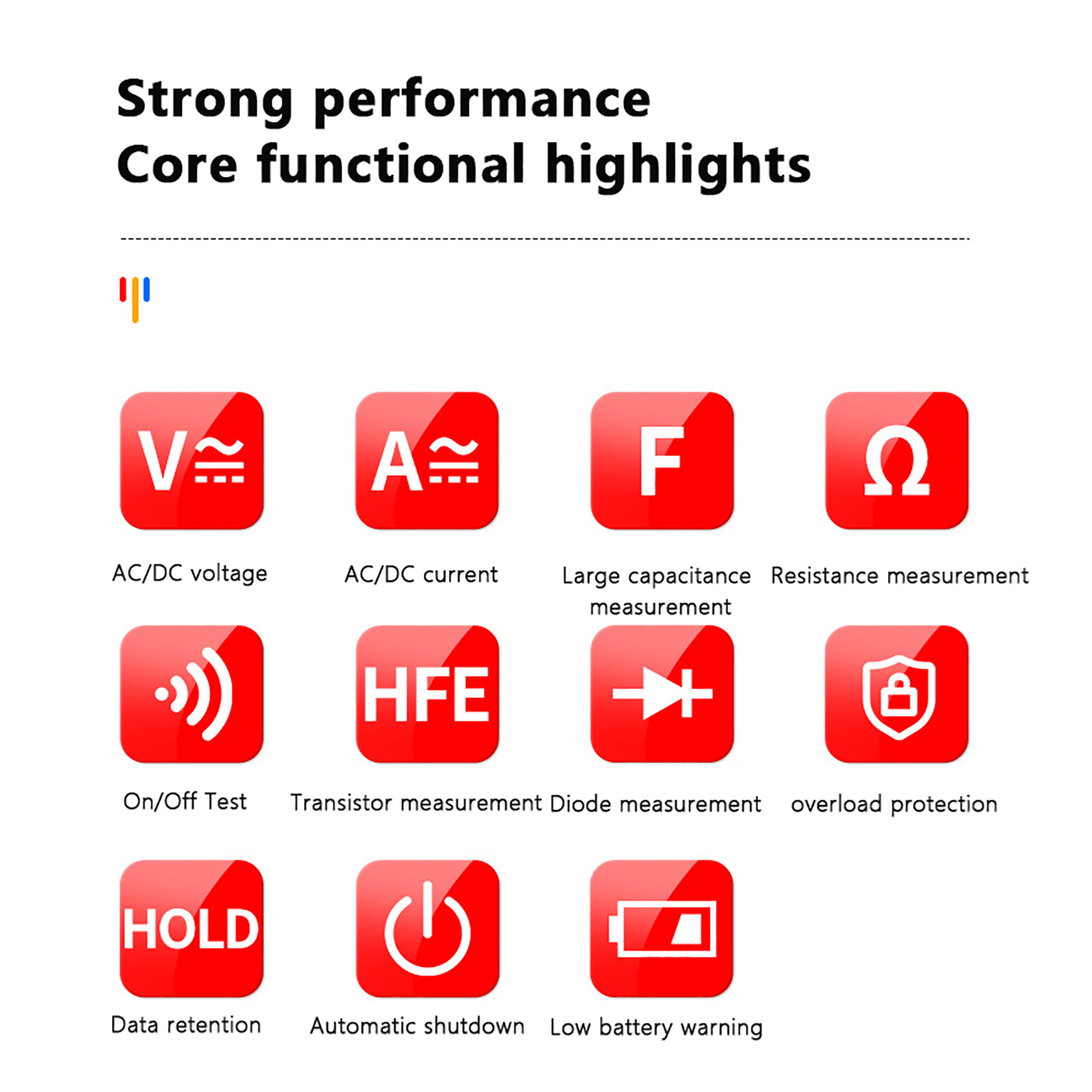 Strong performance
Core functional highlights

V

AC/DC voltage

A

AC/DC current

F

Large capacitance measurement

Ω

Resistance measurement

On/Off Test

HFE

Transistor measurement

Diode measurement

overload protection

HOLD

Data retention

Automatic shutdown

Low battery warning